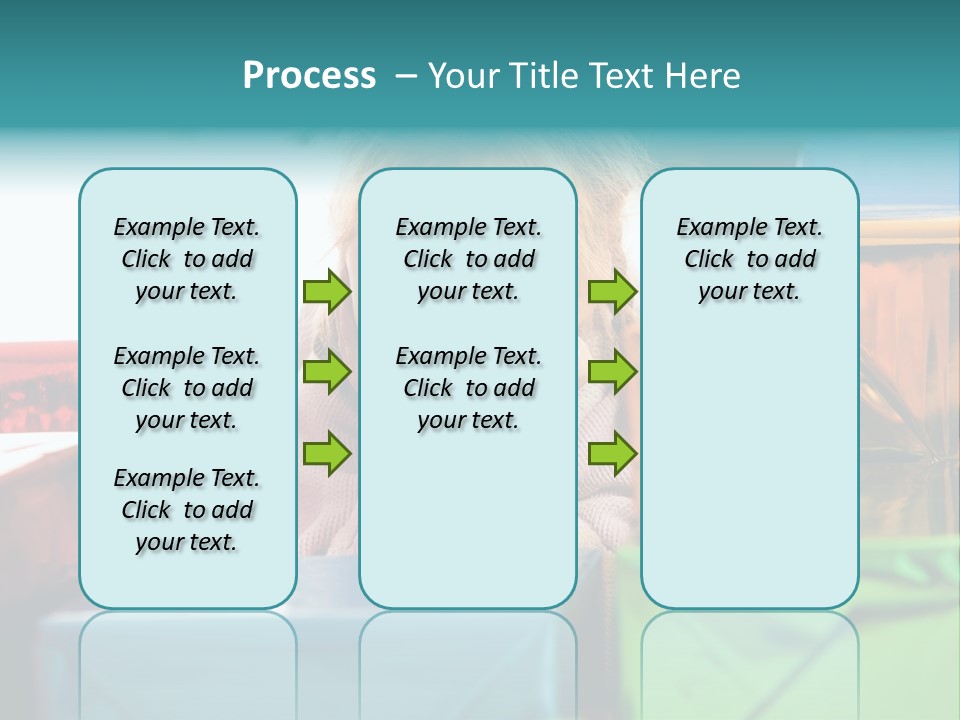 Process – Your Title Text Here

Example Text. Click to add your text.

Example Text. Click to add your text.

Example Text. Click to add your text.

Example Text. Click to add your text.

Example Text. Click to add your text.

Example Text. Click to add your text.